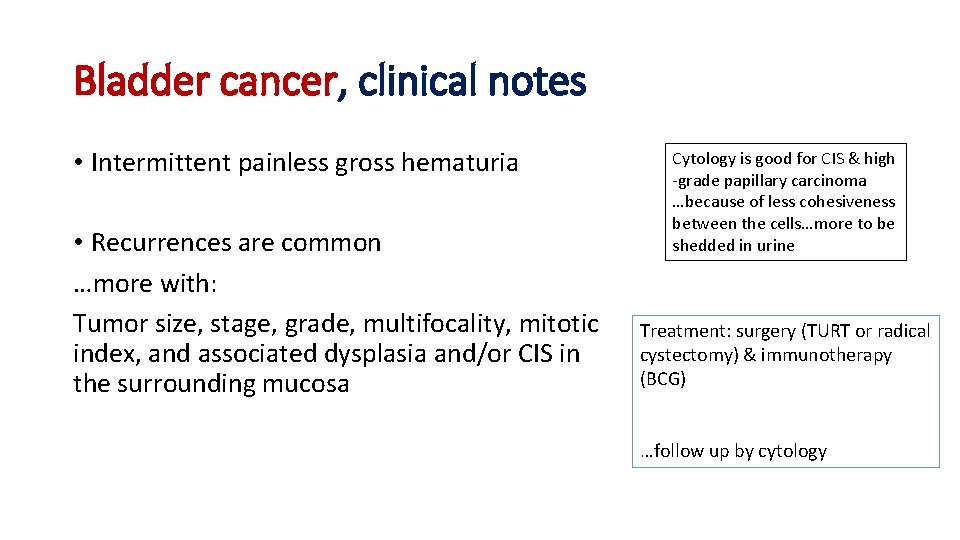 Bladder cancer, clinical notes

• Intermittent painless gross hematuria

• Recurrences are common
…more with:
Tumor size, stage, grade, multifocality, mitotic index, and associated dysplasia and/or CIS in the surrounding mucosa

Cytology is good for CIS & high -grade papillary carcinoma …because of less cohesiveness between the cells…more to be shedded in urine

Treatment: surgery (TURT or radical cystectomy) & immunotherapy (BCG)

…follow up by cytology